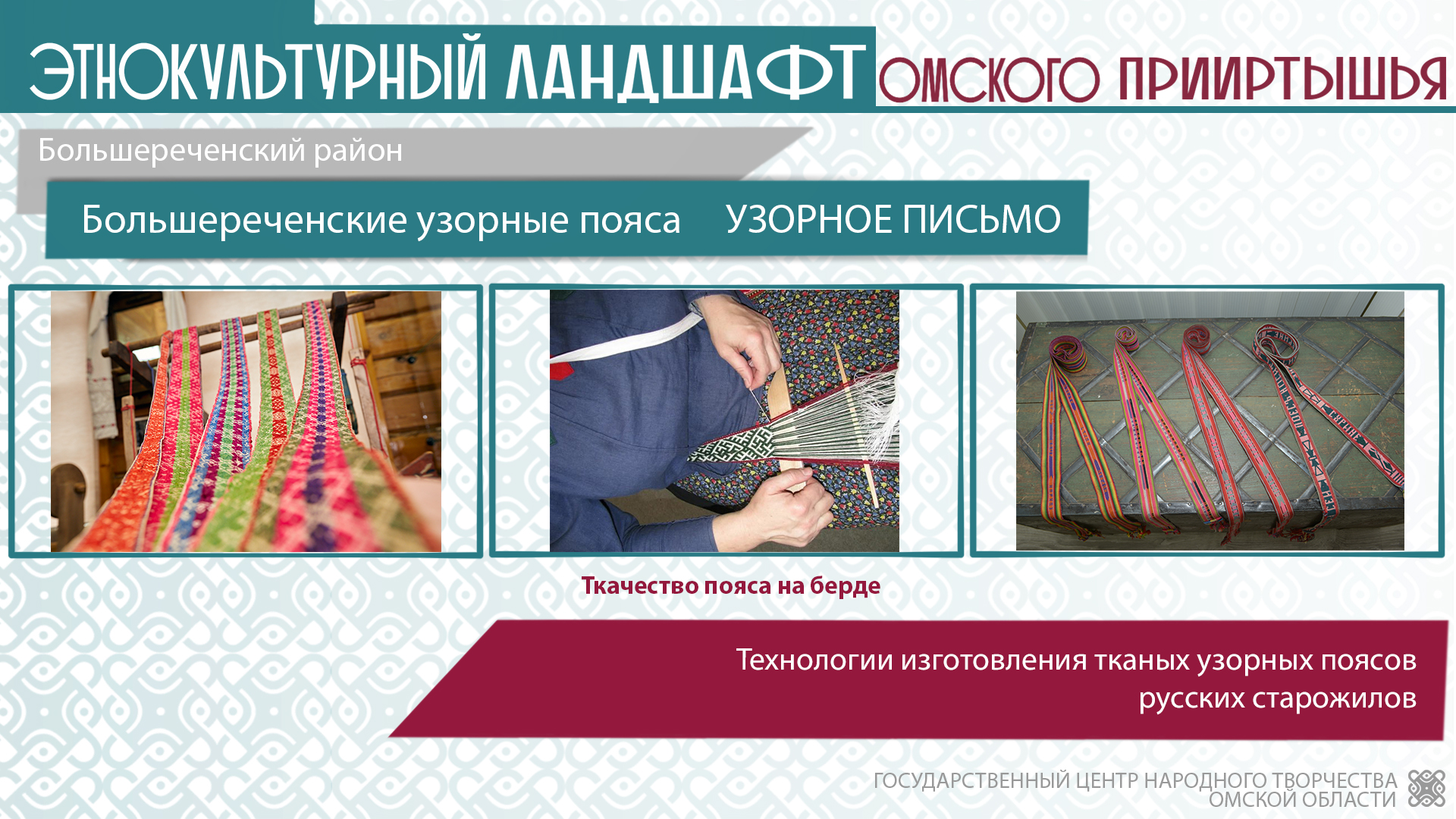 ЭТНОКУЛЬТУРНЫЙ ЛАНДШАФТ ОМСКОГО ПРИИРТЫШЬЯ

Большереченский район

Большереченские узорные пояса УЗОРНОЕ ПИСЬМО

Ткачество пояса на берде

Технологии изготовления тканых узорных поясов русских старожилов

ГОСУДАРСТВЕННЫЙ ЦЕНТР НАРОДНОГО ТВОРЧЕСТВА ОМСКОЙ ОБЛАСТИ